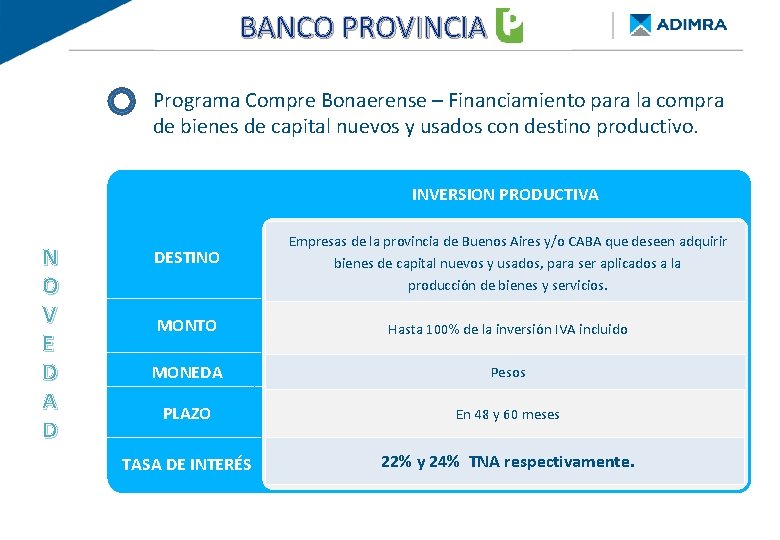 BANCO PROVINCIA

ADIMRA

Programa Compre Bonaerense – Financiamiento para la compra de bienes de capital nuevos y usados con destino productivo.

NOVEDAD

| | INVERSION PRODUCTIVA |
|---|---|
| DESTINO | Empresas de la provincia de Buenos Aires y/o CABA que deseen adquirir bienes de capital nuevos y usados, para ser aplicados a la producción de bienes y servicios. |
| MONTO | Hasta 100% de la inversión IVA incluido |
| MONEDA | Pesos |
| PLAZO | En 48 y 60 meses |
| TASA DE INTERÉS | 22% y 24% TNA respectivamente. |